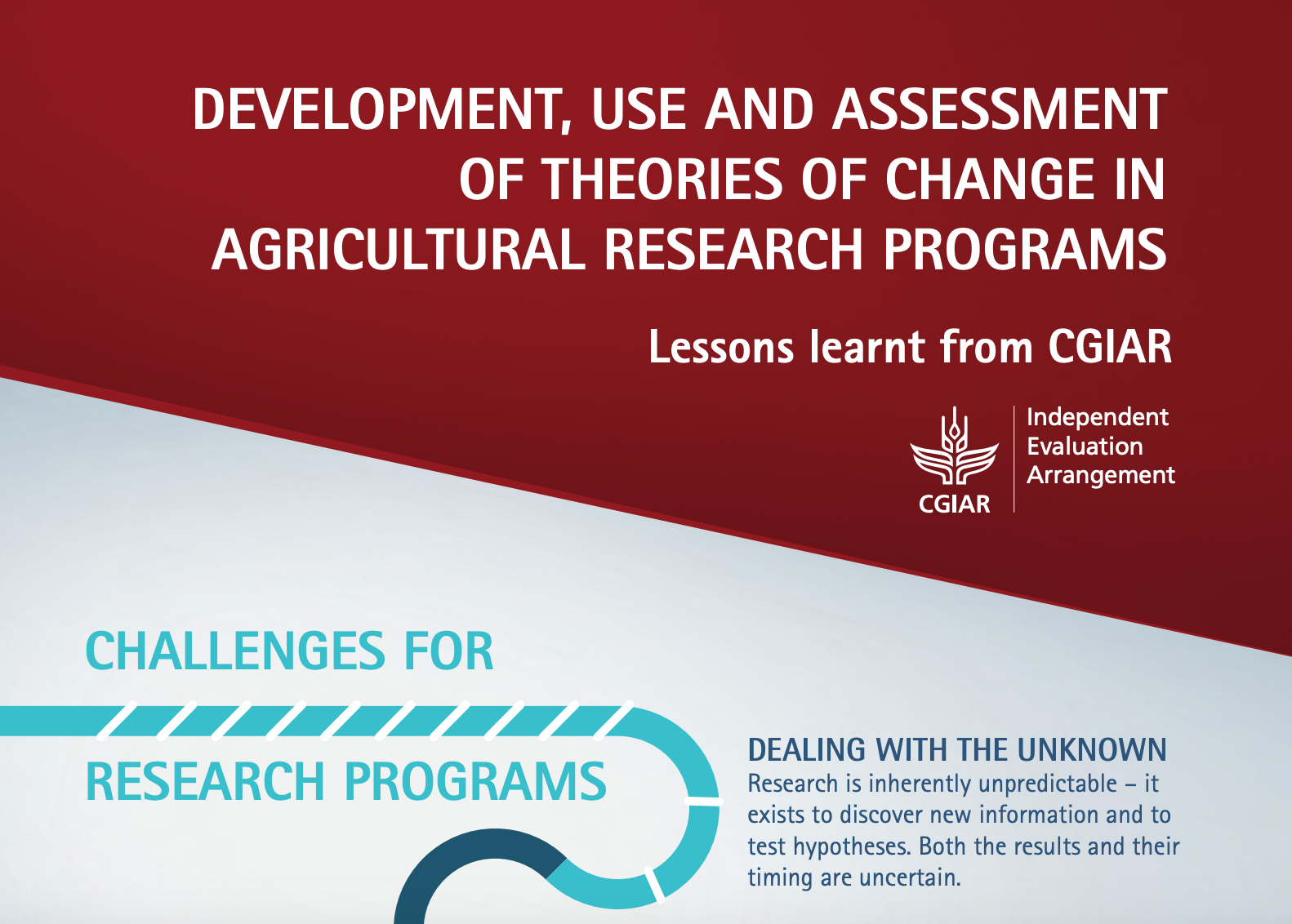 DEVELOPMENT, USE AND ASSESSMENT OF THEORIES OF CHANGE IN AGRICULTURAL RESEARCH PROGRAMS

Lessons learnt from CGIAR

CGIAR

Independent Evaluation Arrangement

CHALLENGES FOR

RESEARCH PROGRAMS

DEALING WITH THE UNKNOWN
Research is inherently unpredictable – it exists to discover new information and to test hypotheses. Both the results and their timing are uncertain.